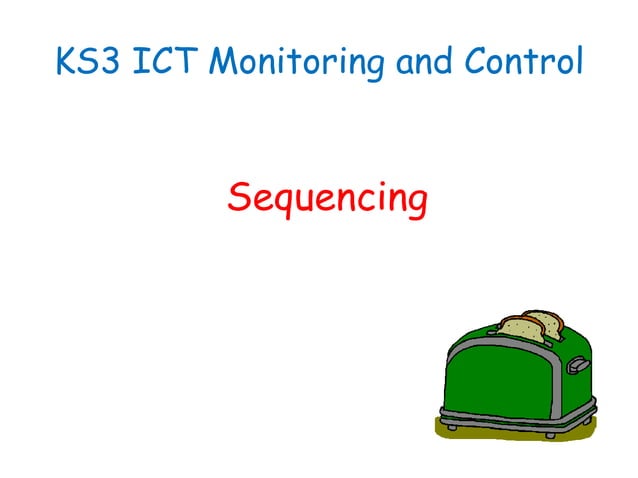 KS3 ICT Monitoring and Control

Sequencing